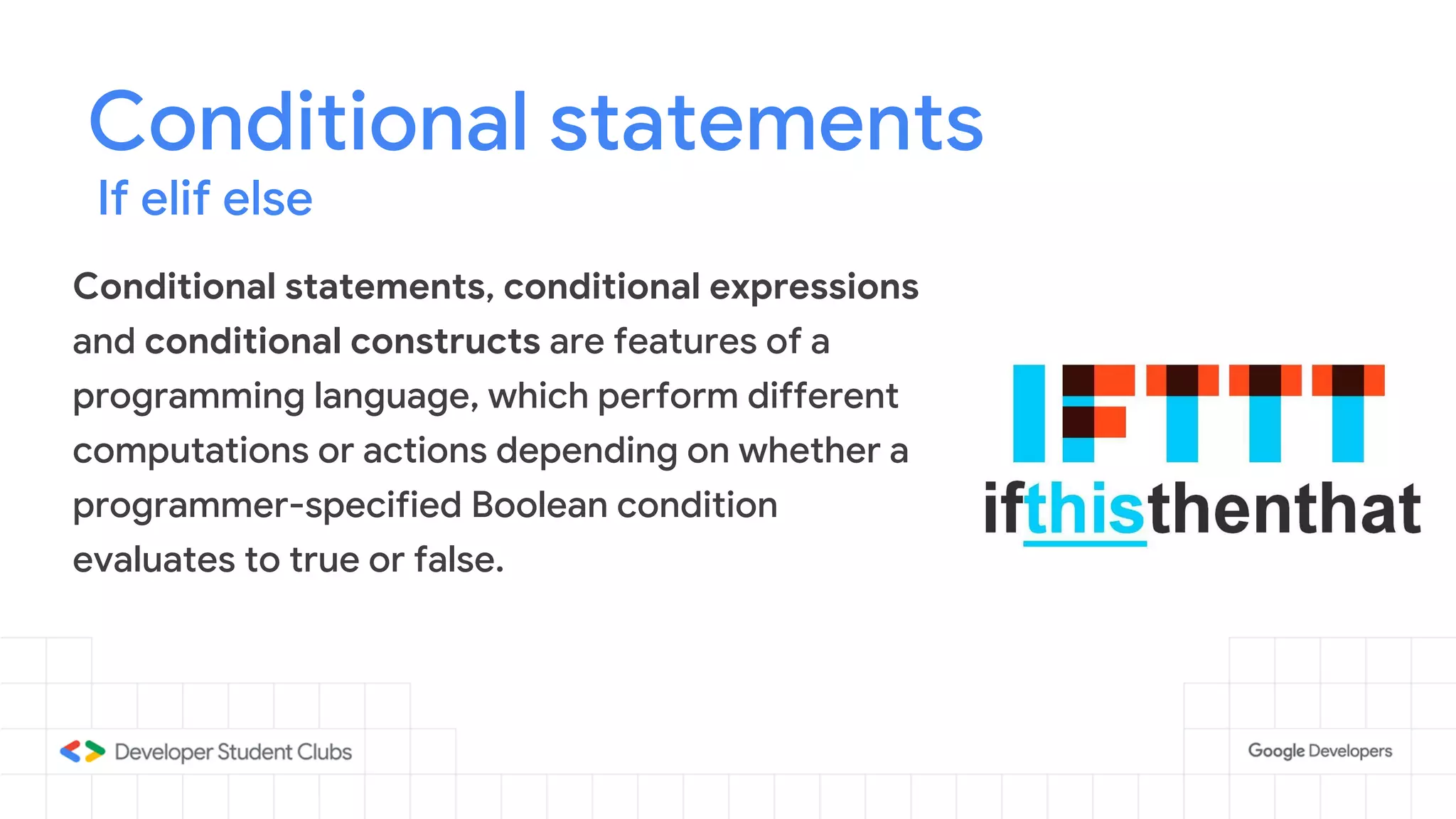 Conditional statements
If elif else

Conditional statements, conditional expressions and conditional constructs are features of a programming language, which perform different computations or actions depending on whether a programmer-specified Boolean condition evaluates to true or false.

IFTTT
ifthisthenthat

Developer Student Clubs

Google Developers